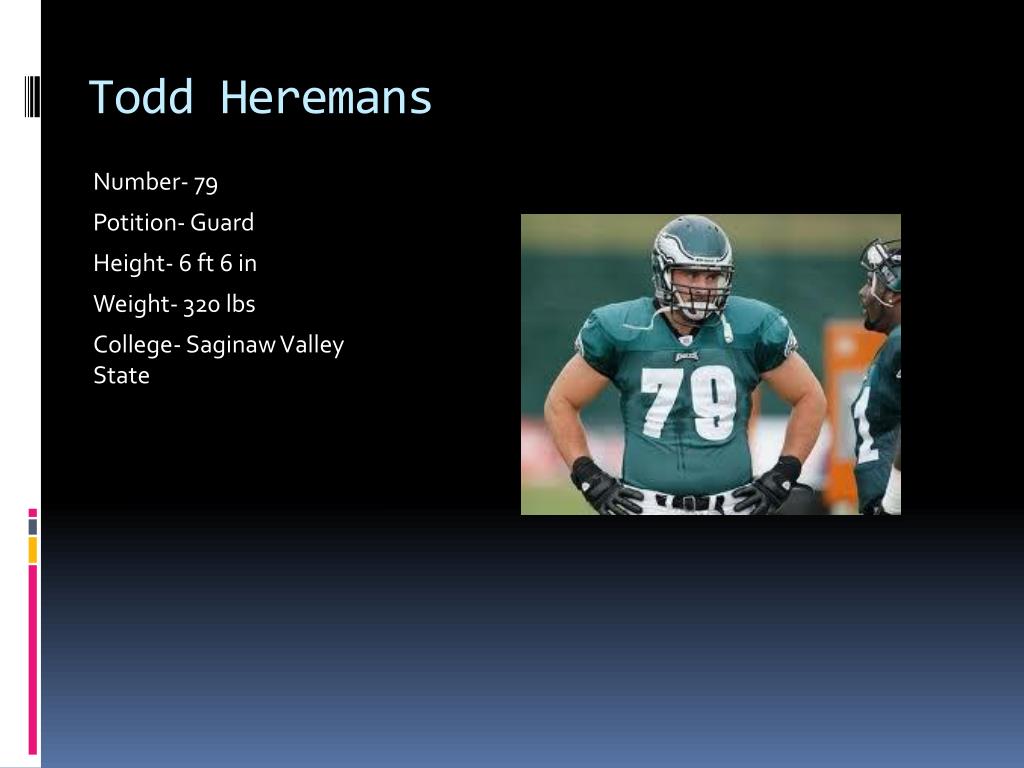 Todd Heremans

Number- 79

Potition- Guard

Height- 6 ft 6 in

Weight- 320 lbs

College- Saginaw Valley State

79